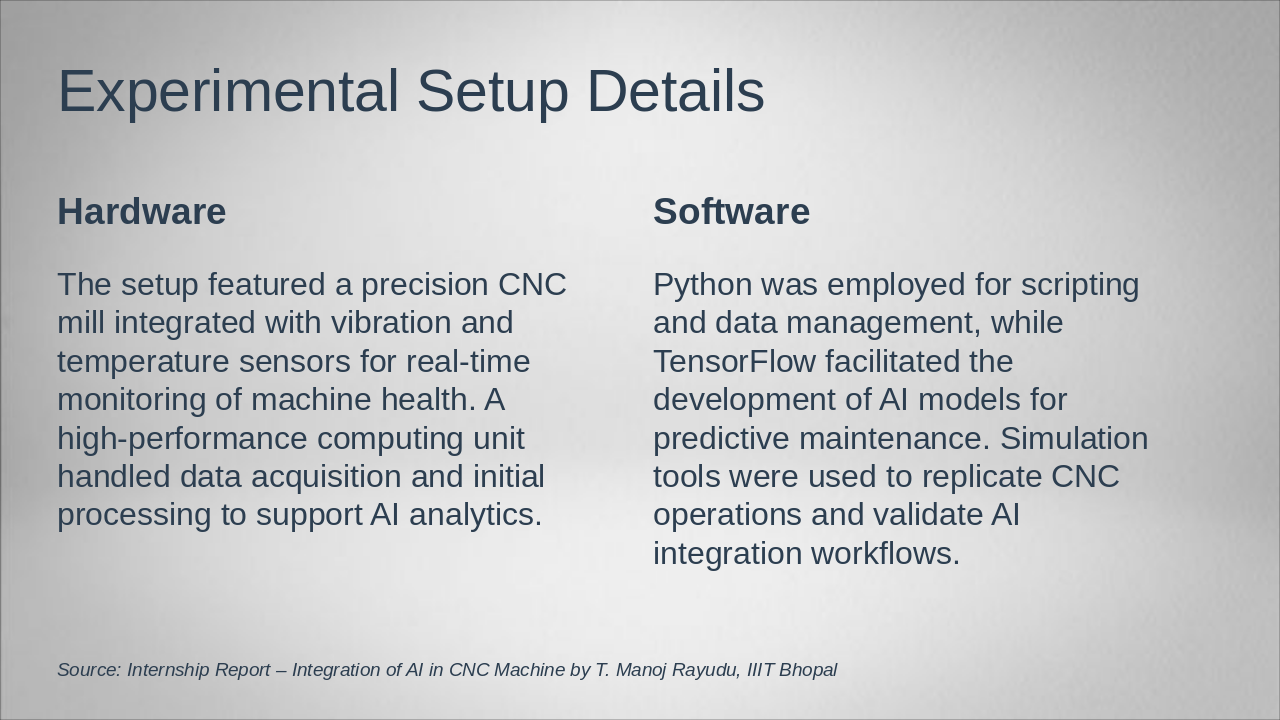 Experimental Setup Details

Hardware

The setup featured a precision CNC mill integrated with vibration and temperature sensors for real-time monitoring of machine health. A high-performance computing unit handled data acquisition and initial processing to support AI analytics.

Software

Python was employed for scripting and data management, while TensorFlow facilitated the development of AI models for predictive maintenance. Simulation tools were used to replicate CNC operations and validate AI integration workflows.

Source: Internship Report – Integration of AI in CNC Machine by T. Manoj Rayudu, IIIT Bhopal